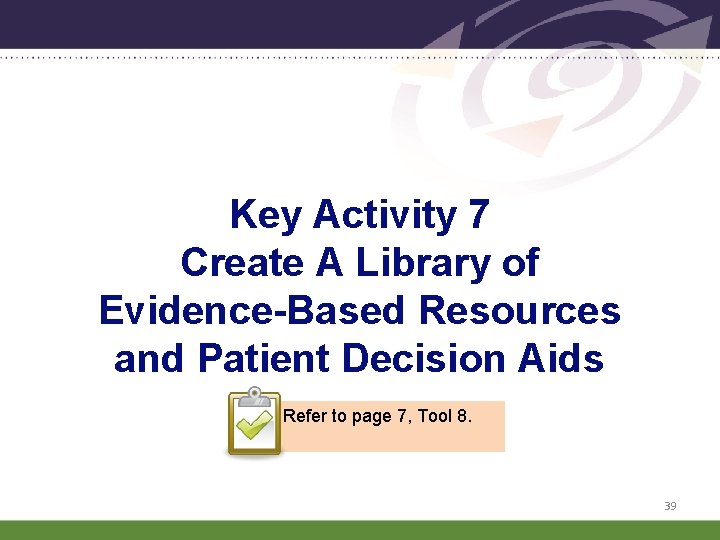 Key Activity 7
Create A Library of
Evidence-Based Resources
and Patient Decision Aids

Refer to page 7, Tool 8.

39